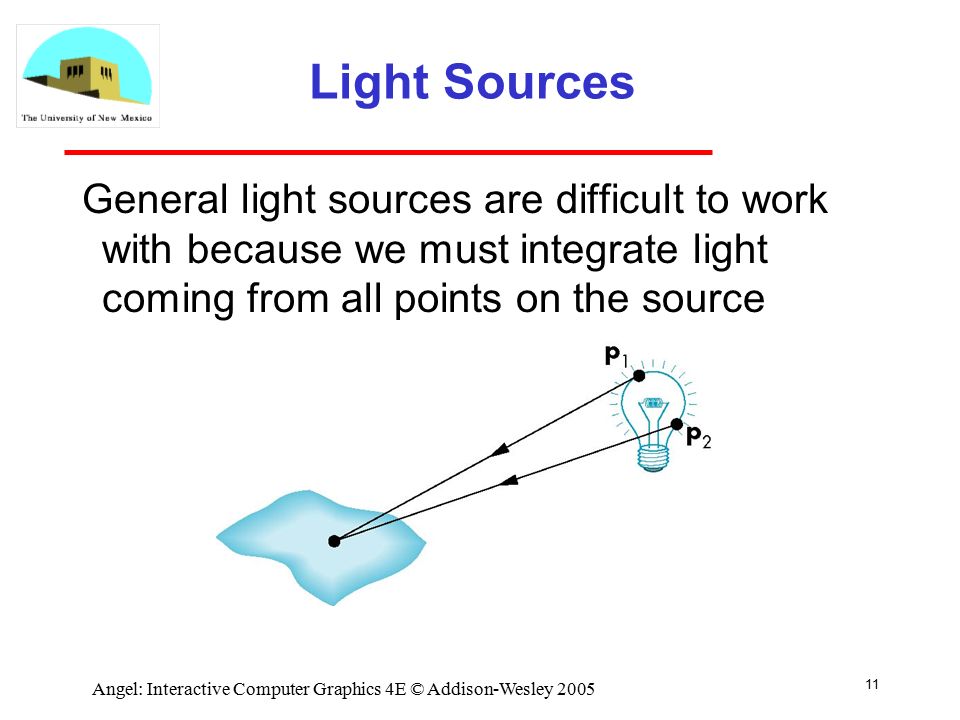 The University of New Mexico

Light Sources

General light sources are difficult to work with because we must integrate light coming from all points on the source

$\mathbf{p}_1$

$\mathbf{p}_2$

Angel: Interactive Computer Graphics 4E © Addison-Wesley 2005

11